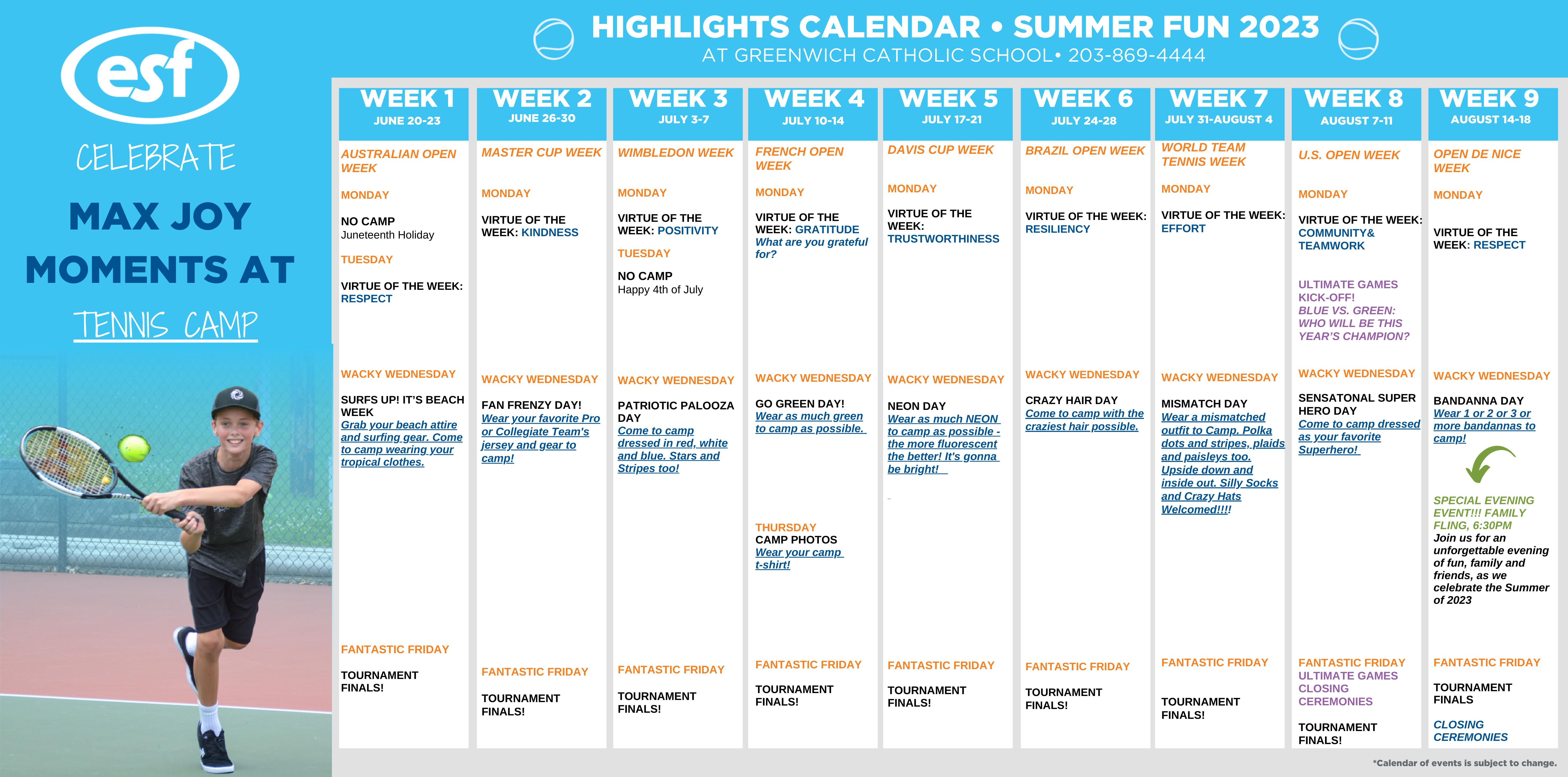 esf

CELEBRATE

MAX JOY MOMENTS AT

TENNIS CAMP

HIGHLIGHTS CALENDAR • SUMMER FUN 2023
AT GREENWICH CATHOLIC SCHOOL• 203-869-4444

WEEK 1
JUNE 20-23

AUSTRALIAN OPEN WEEK

MONDAY

NO CAMP
Juneteenth Holiday

TUESDAY

VIRTUE OF THE WEEK: RESPECT

WACKY WEDNESDAY

SURFS UP! IT'S BEACH WEEK
Grab your beach attire and surfing gear. Come to camp wearing your tropical clothes.

FANTASTIC FRIDAY

TOURNAMENT FINALS!

WEEK 2
JUNE 26-30

MASTER CUP WEEK

MONDAY

VIRTUE OF THE WEEK: KINDNESS

WACKY WEDNESDAY

FAN FRENZY DAY!
Wear your favorite Pro or Collegiate Team's jersey and gear to camp!

FANTASTIC FRIDAY

TOURNAMENT FINALS!

WEEK 3
JULY 3-7

WIMBLEDON WEEK

MONDAY

VIRTUE OF THE WEEK: POSITIVITY

TUESDAY

NO CAMP
Happy 4th of July

WACKY WEDNESDAY

PATRIOTIC PALOOZA DAY
Come to camp dressed in red, white and blue. Stars and Stripes too!

FANTASTIC FRIDAY

TOURNAMENT FINALS!

WEEK 4
JULY 10-14

FRENCH OPEN WEEK

MONDAY

VIRTUE OF THE WEEK: GRATITUDE
What are you grateful for?

WACKY WEDNESDAY

GO GREEN DAY!
Wear as much green to camp as possible.

THURSDAY
CAMP PHOTOS
Wear your camp t-shirt!

FANTASTIC FRIDAY

TOURNAMENT FINALS!

WEEK 5
JULY 17-21

DAVIS CUP WEEK

MONDAY

VIRTUE OF THE WEEK: TRUSTWORTHINESS

WACKY WEDNESDAY

NEON DAY
Wear as much NEON to camp as possible - the more fluorescent the better! It's gonna be bright!

FANTASTIC FRIDAY

TOURNAMENT FINALS!

WEEK 6
JULY 24-28

BRAZIL OPEN WEEK

MONDAY

VIRTUE OF THE WEEK: RESILIENCY

WACKY WEDNESDAY

CRAZY HAIR DAY
Come to camp with the craziest hair possible.

FANTASTIC FRIDAY

TOURNAMENT FINALS!

WEEK 7
JULY 31-AUGUST 4

WORLD TEAM TENNIS WEEK

MONDAY

VIRTUE OF THE WEEK: EFFORT

WACKY WEDNESDAY

MISMATCH DAY
Wear a mismatched outfit to Camp. Polka dots and stripes, plaids and paisleys too. Upside down and inside out. Silly Socks and Crazy Hats Welcomed!!!!

FANTASTIC FRIDAY

TOURNAMENT FINALS!

WEEK 8
AUGUST 7-11

U.S. OPEN WEEK

MONDAY

VIRTUE OF THE WEEK: COMMUNITY& TEAMWORK

ULTIMATE GAMES KICK-OFF!
BLUE VS. GREEN: WHO WILL BE THIS YEAR'S CHAMPION?

WACKY WEDNESDAY

SENSATONAL SUPER HERO DAY
Come to camp dressed as your favorite Superhero!

FANTASTIC FRIDAY
ULTIMATE GAMES CLOSING CEREMONIES

TOURNAMENT FINALS!

WEEK 9
AUGUST 14-18

OPEN DE NICE WEEK

MONDAY

VIRTUE OF THE WEEK: RESPECT

WACKY WEDNESDAY

BANDANNA DAY
Wear 1 or 2 or 3 or more bandannas to camp!

SPECIAL EVENING EVENT!!! FAMILY FLING, 6:30PM
Join us for an unforgettable evening of fun, family and friends, as we celebrate the Summer of 2023

FANTASTIC FRIDAY

TOURNAMENT FINALS

CLOSING CEREMONIES

*Calendar of events is subject to change.